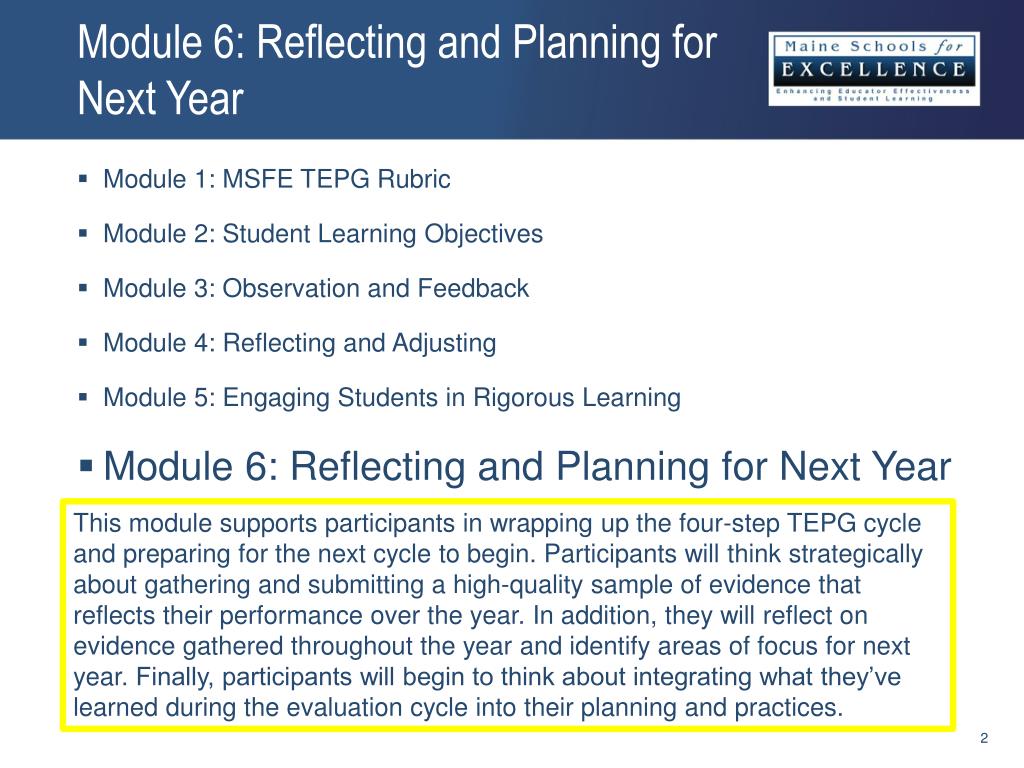 Module 6: Reflecting and Planning for Next Year

Maine Schools for EXCELLENCE
Enhancing Educator Effectiveness and Student Learning

▪ Module 1: MSFE TEPG Rubric

▪ Module 2: Student Learning Objectives

▪ Module 3: Observation and Feedback

▪ Module 4: Reflecting and Adjusting

▪ Module 5: Engaging Students in Rigorous Learning

▪ Module 6: Reflecting and Planning for Next Year

This module supports participants in wrapping up the four-step TEPG cycle and preparing for the next cycle to begin. Participants will think strategically about gathering and submitting a high-quality sample of evidence that reflects their performance over the year. In addition, they will reflect on evidence gathered throughout the year and identify areas of focus for next year. Finally, participants will begin to think about integrating what they've learned during the evaluation cycle into their planning and practices.

2